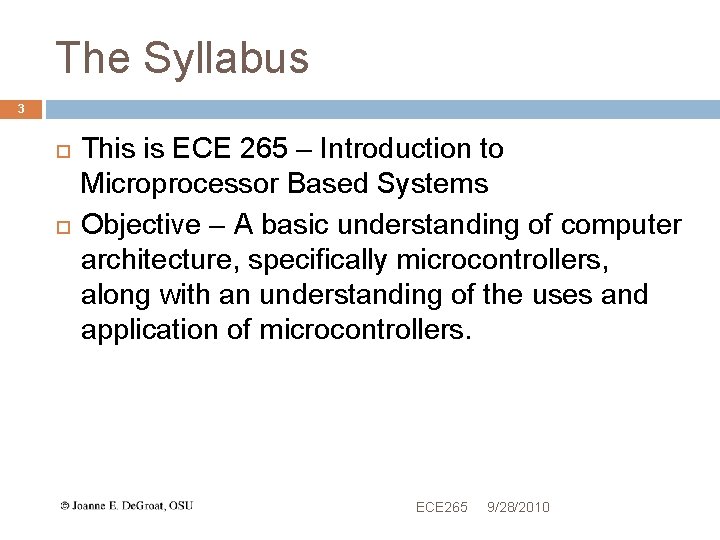 The Syllabus

3

This is ECE 265 – Introduction to Microprocessor Based Systems

Objective – A basic understanding of computer architecture, specifically microcontrollers, along with an understanding of the uses and application of microcontrollers.

© Joanne E. DeGroat, OSU

ECE265 9/28/2010